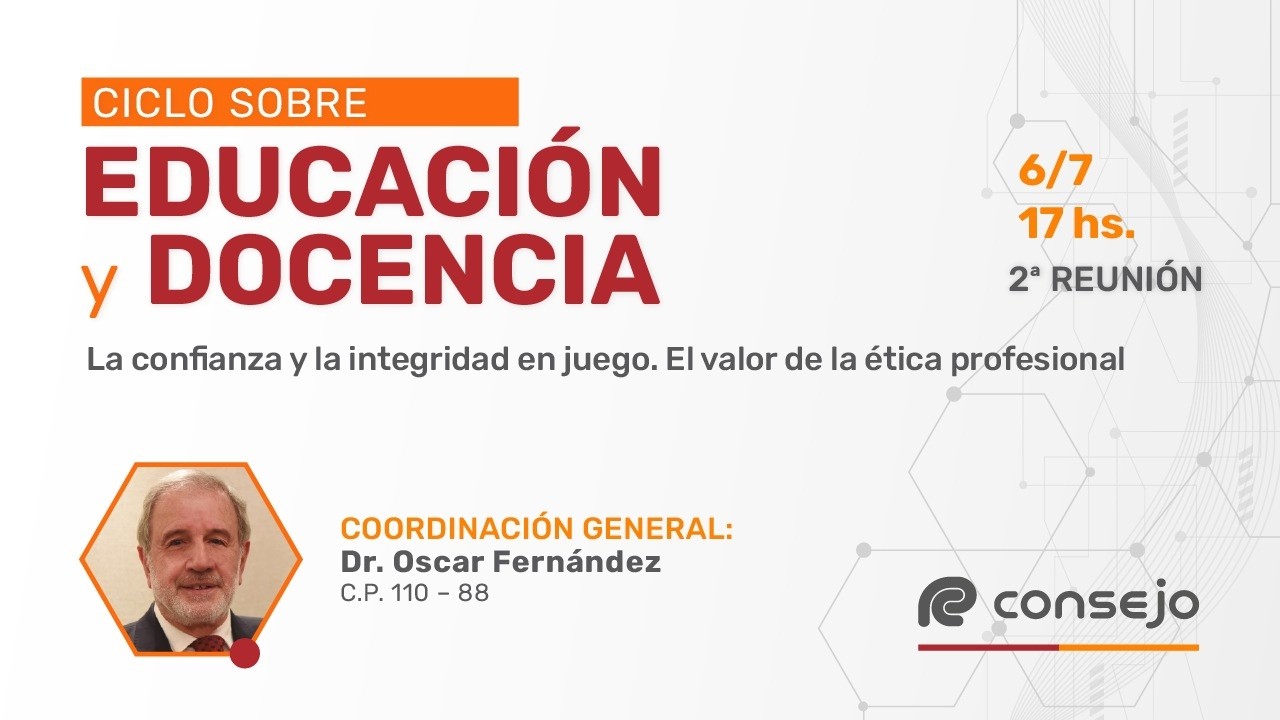 CICLO SOBRE
EDUCACIÓN
y DOCENCIA

6/7
17 hs.
2ª REUNIÓN

La confianza y la integridad en juego. El valor de la ética profesional

COORDINACIÓN GENERAL:
Dr. Oscar Fernández
C.P. 110 – 88

consejo